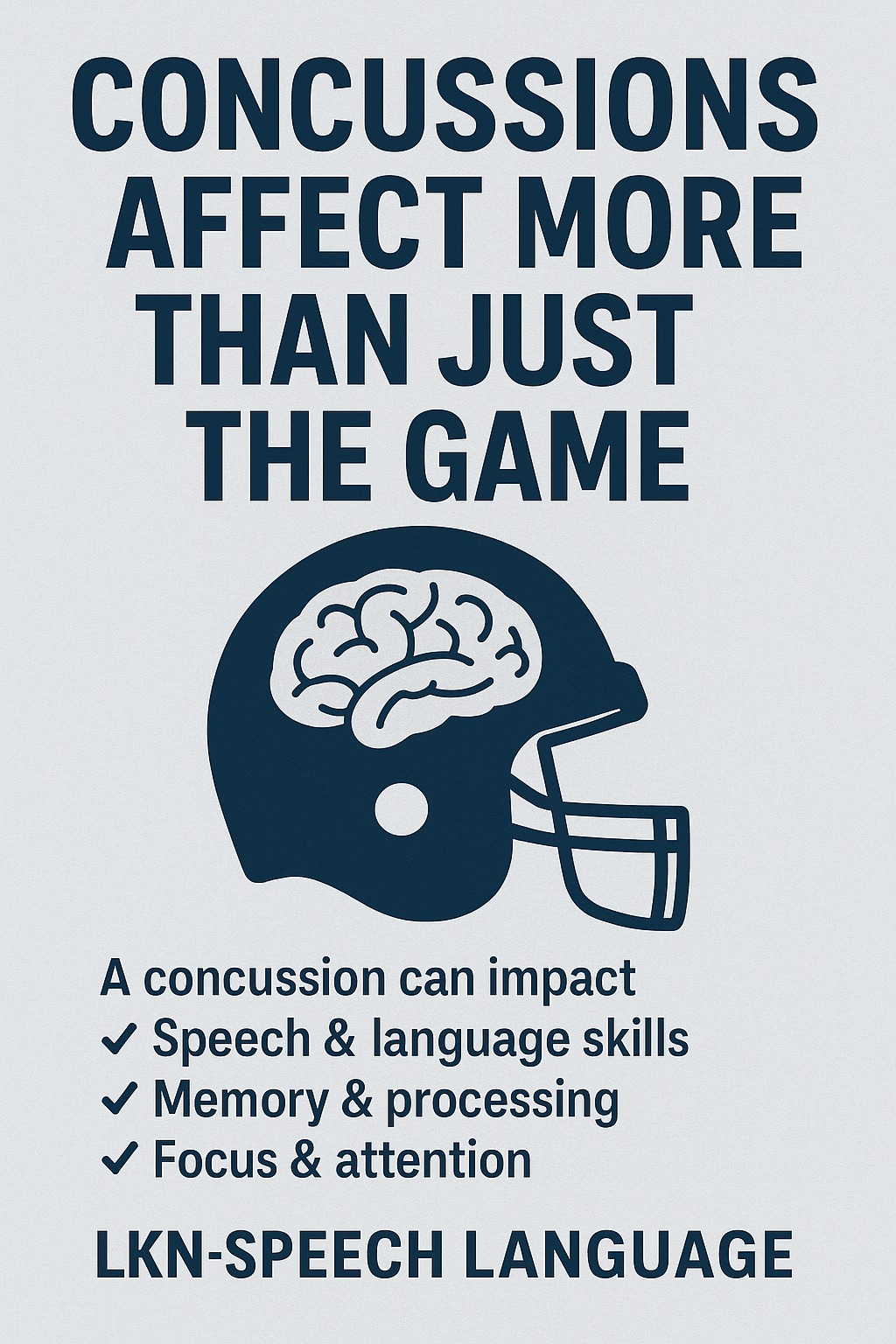 CONCUSSIONS AFFECT MORE THAN JUST THE GAME

A concussion can impact
✓ Speech & language skills
✓ Memory & processing
✓ Focus & attention

LKN-SPEECH LANGUAGE